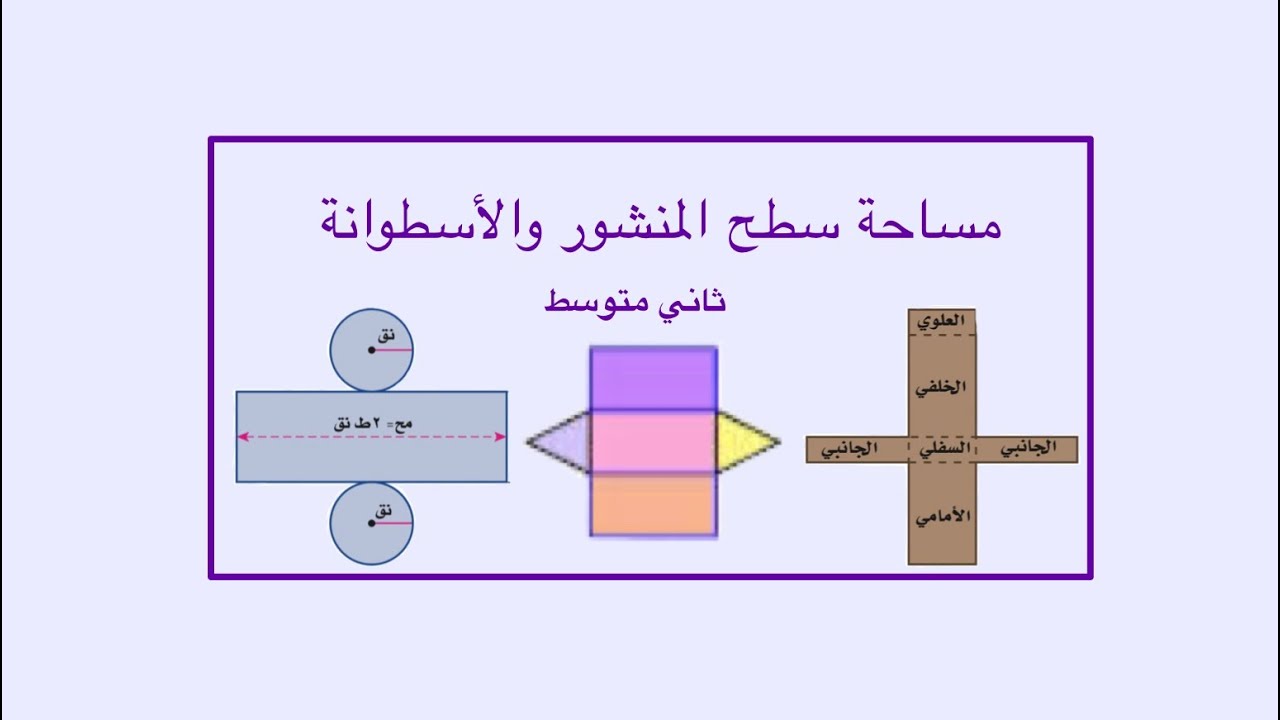 مساحة سطح المنشور والأسطوانة

ثاني متوسط

العلوي
الخلفي
الجانبي
السفلي
الجانبي
الأمامي

نق
مح = ٢ ط نق
نق